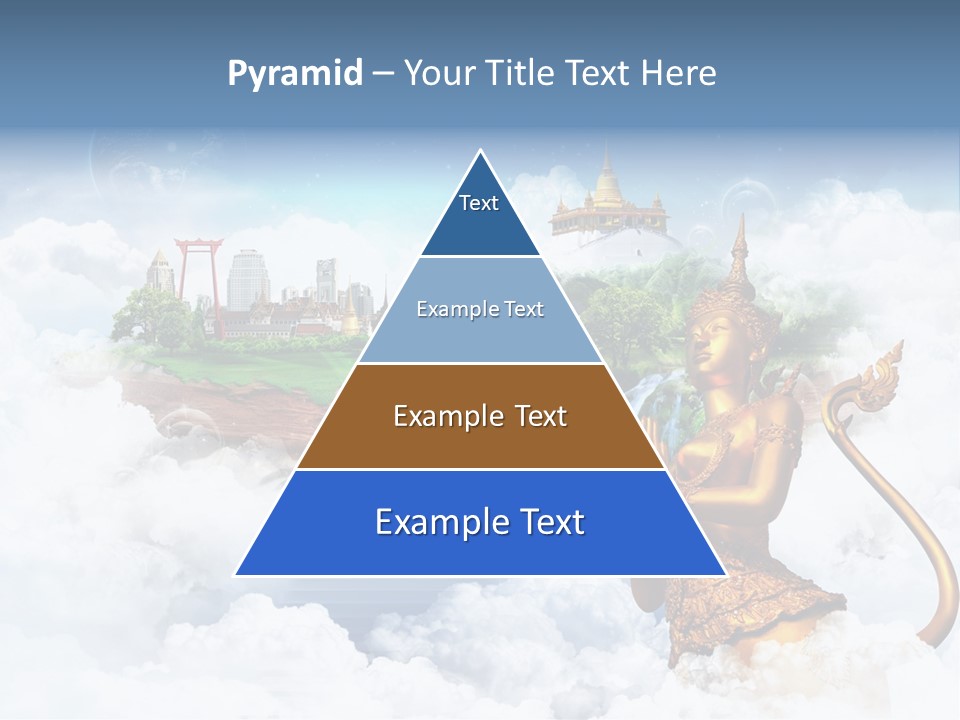 Pyramid – Your Title Text Here

Text

Example Text

Example Text

Example Text